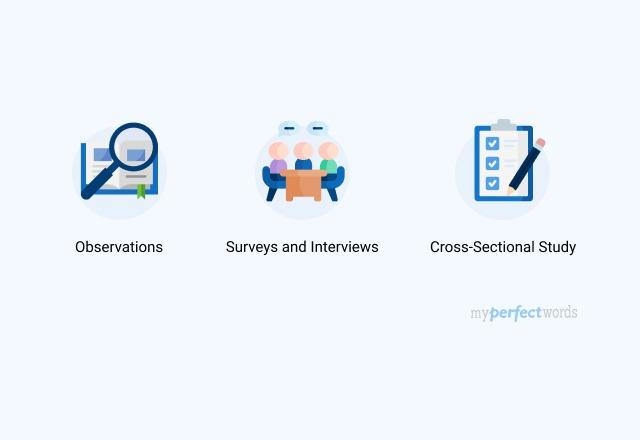 Observations

Surveys and Interviews

Cross-Sectional Study

myperfectwords